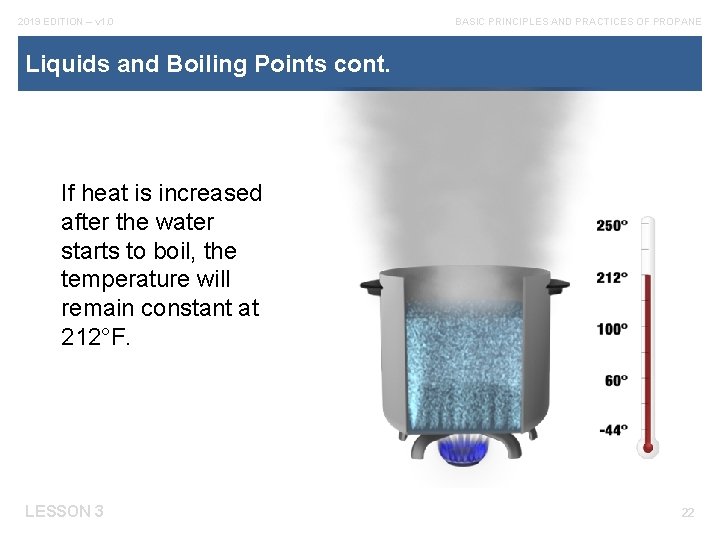 2019 EDITION – v1.0

BASIC PRINCIPLES AND PRACTICES OF PROPANE

Liquids and Boiling Points cont.

If heat is increased after the water starts to boil, the temperature will remain constant at 212°F.

250°

212°

100°

60°

-44°

LESSON 3

22